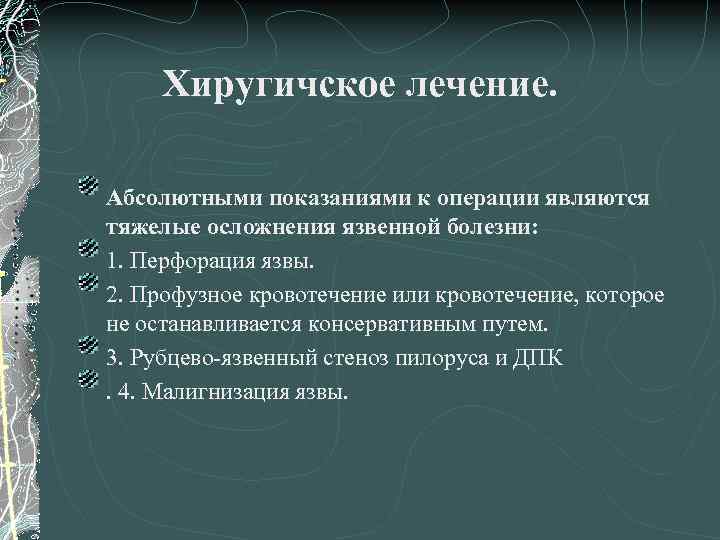 Хиругичское лечение.

Абсолютными показаниями к операции являются тяжелые осложнения язвенной болезни:

1. Перфорация язвы.

2. Профузное кровотечение или кровотечение, которое не останавливается консервативным путем.

3. Рубцево-язвенный стеноз пилоруса и ДПК

. 4. Малигнизация язвы.